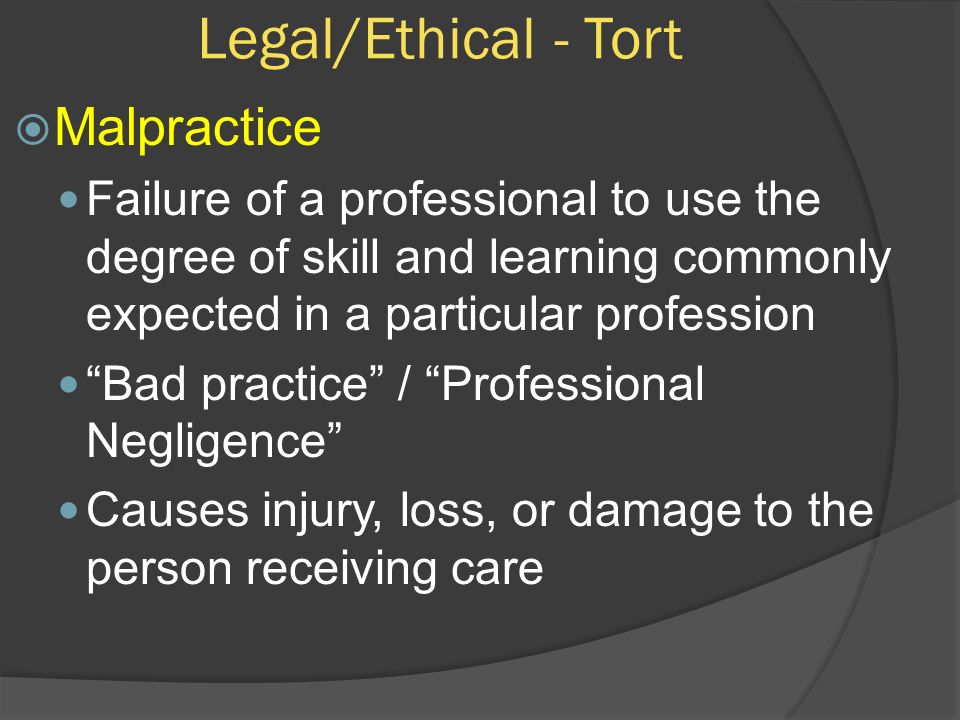 Legal/Ethical - Tort

Malpractice

Failure of a professional to use the degree of skill and learning commonly expected in a particular profession

“Bad practice” / “Professional Negligence”

Causes injury, loss, or damage to the person receiving care